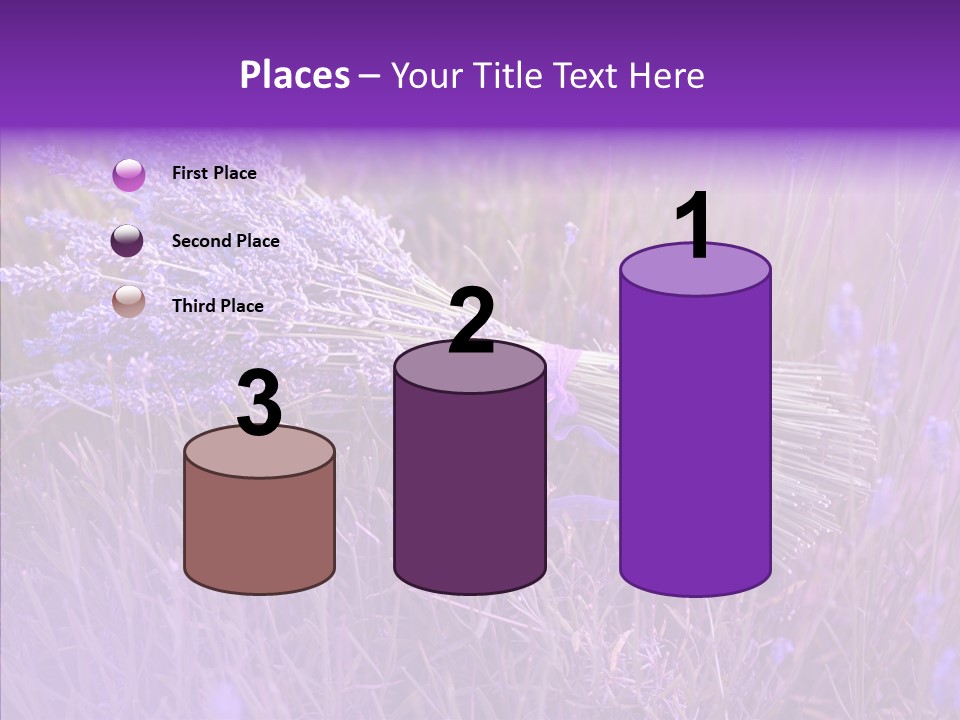 Places – Your Title Text Here

First Place

Second Place

Third Place

3

2

1